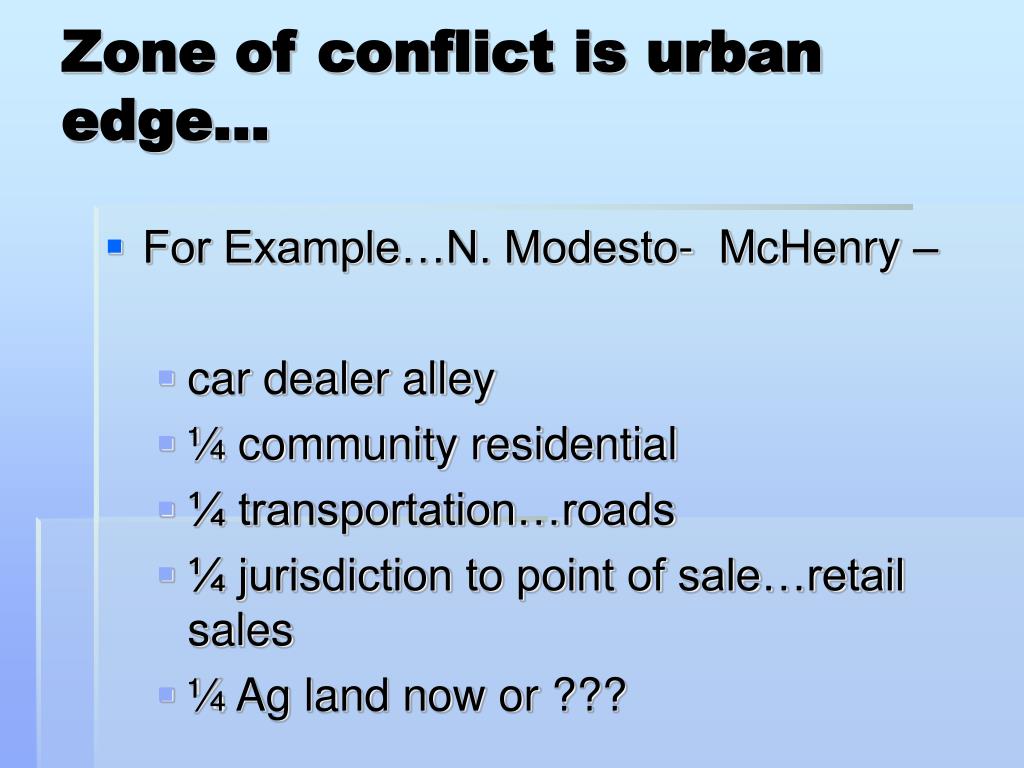 Zone of conflict is urban edge…

For Example…N. Modesto- McHenry –

car dealer alley

¼ community residential

¼ transportation…roads

¼ jurisdiction to point of sale…retail sales

¼ Ag land now or ???